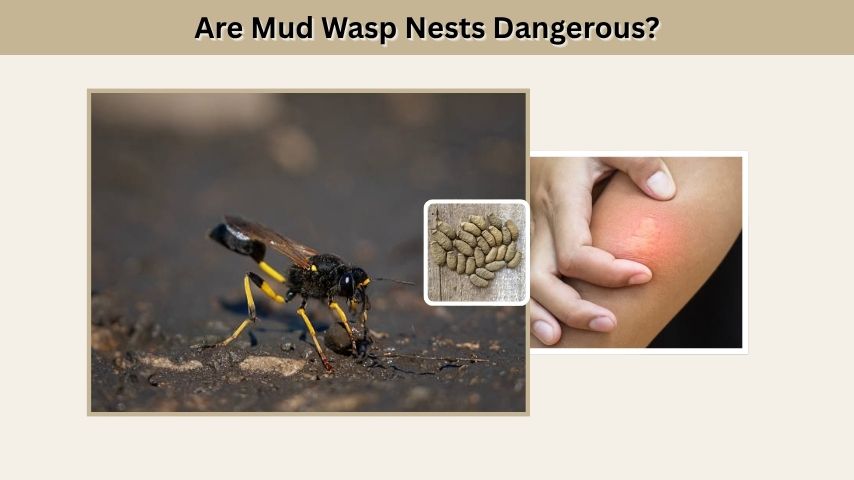 Are Mud Wasp Nests Dangerous?